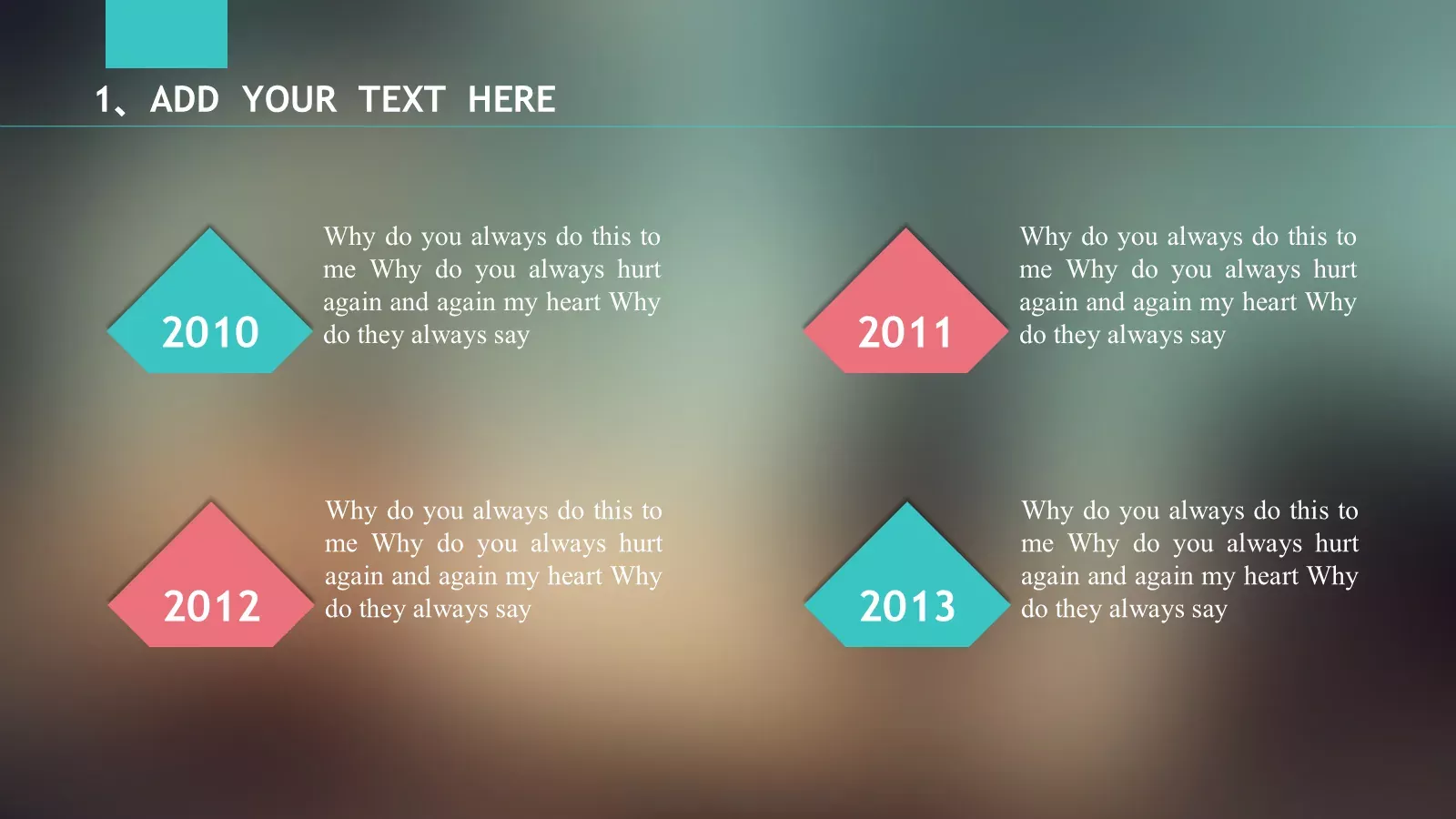 1、ADD YOUR TEXT HERE

2010

Why do you always do this to me Why do you always hurt again and again my heart Why do they always say

2011

Why do you always do this to me Why do you always hurt again and again my heart Why do they always say

2012

Why do you always do this to me Why do you always hurt again and again my heart Why do they always say

2013

Why do you always do this to me Why do you always hurt again and again my heart Why do they always say